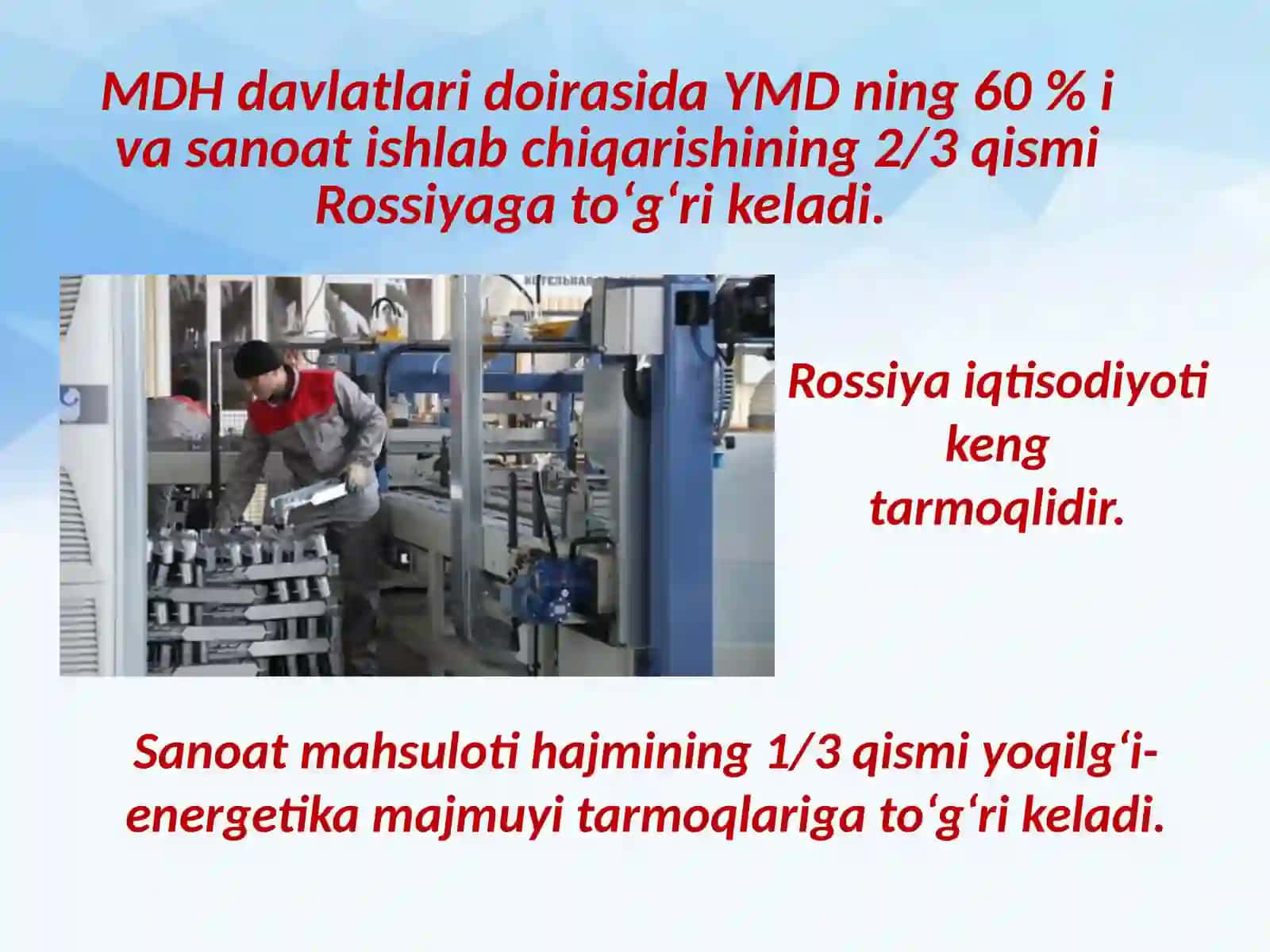 MDH davlatlari doirasida YMD ning 60 % i va sanoat ishlab chiqarishining 2/3 qismi Rossiyaga to‘g‘ri keladi.

Rossiya iqtisodiyoti keng tarmoqlidir.

Sanoat mahsuloti hajmining 1/3 qismi yoqilg‘i-energetika majmuyi tarmoqlariga to‘g‘ri keladi.